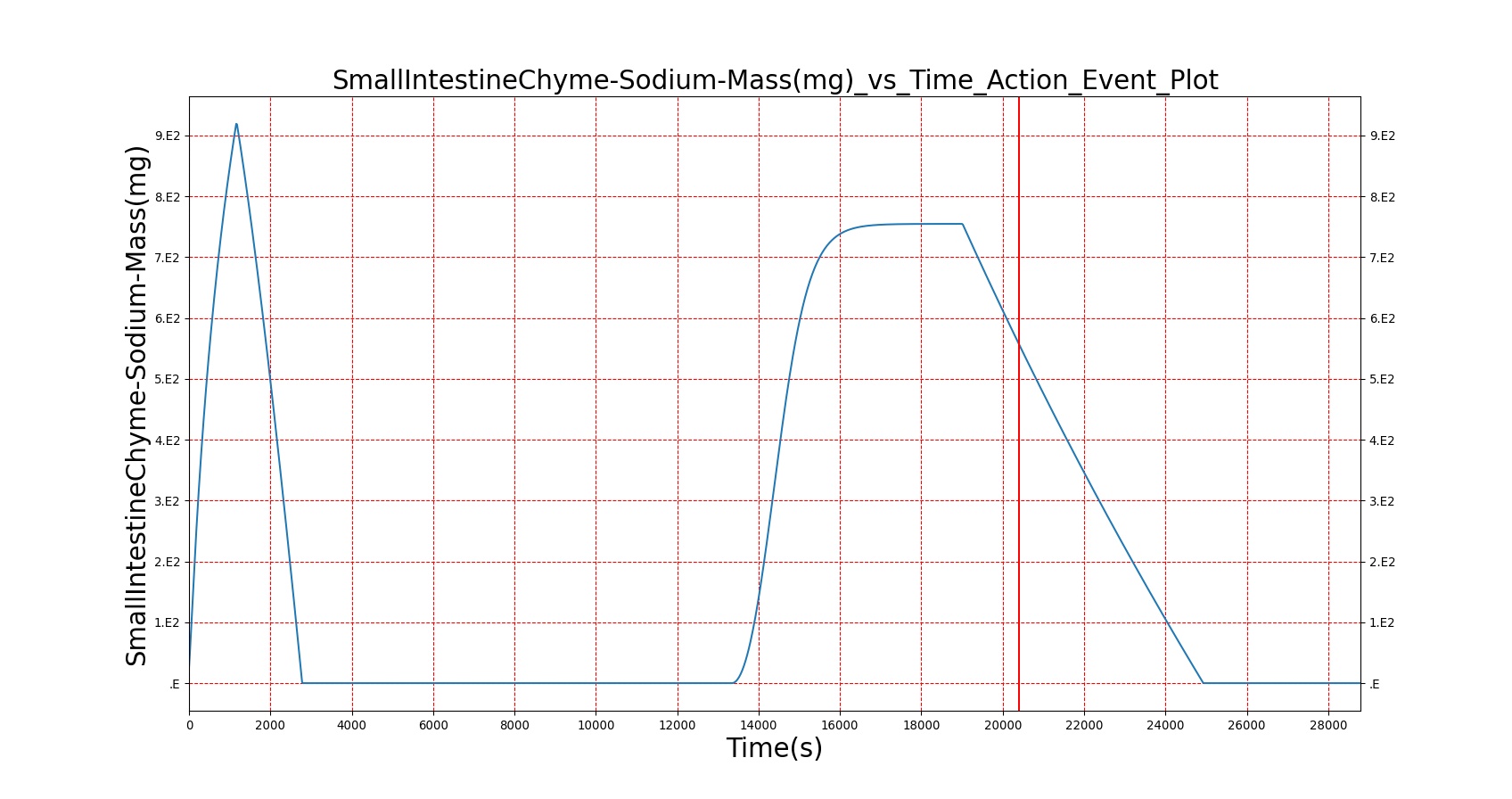 SmallIntestineChyme-Sodium-Mass(mg)_vs_Time_Action_Event_Plot

SmallIntestineChyme-Sodium-Mass(mg)

9.E2
8.E2
7.E2
6.E2
5.E2
4.E2
3.E2
2.E2
1.E2
.E

9.E2
8.E2
7.E2
6.E2
5.E2
4.E2
3.E2
2.E2
1.E2
.E

0 2000 4000 6000 8000 10000 12000 14000 16000 18000 20000 22000 24000 26000 28000

Time(s)